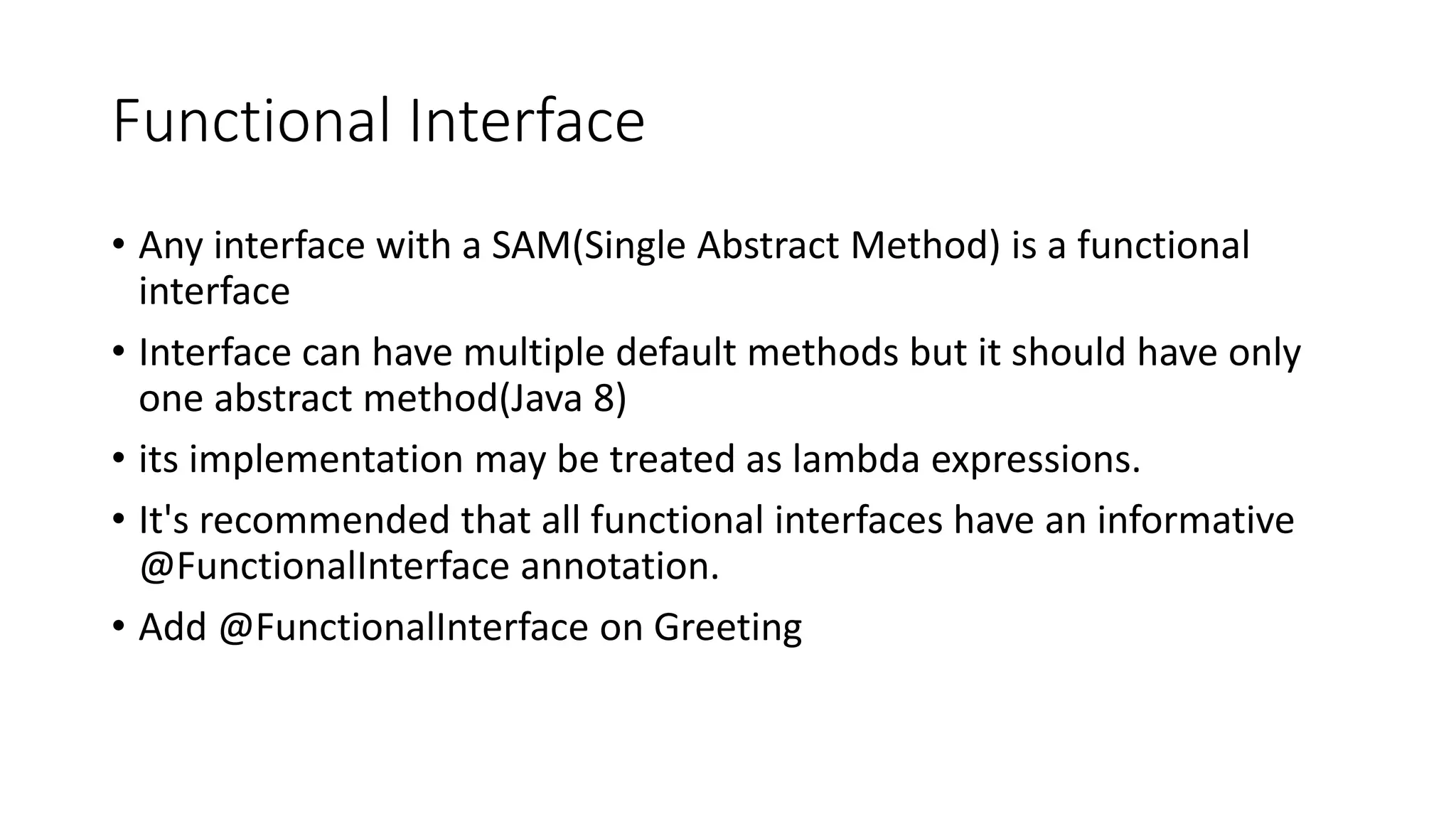 Functional Interface

• Any interface with a SAM(Single Abstract Method) is a functional interface

• Interface can have multiple default methods but it should have only one abstract method(Java 8)

• its implementation may be treated as lambda expressions.

• It's recommended that all functional interfaces have an informative @FunctionalInterface annotation.

• Add @FunctionalInterface on Greeting